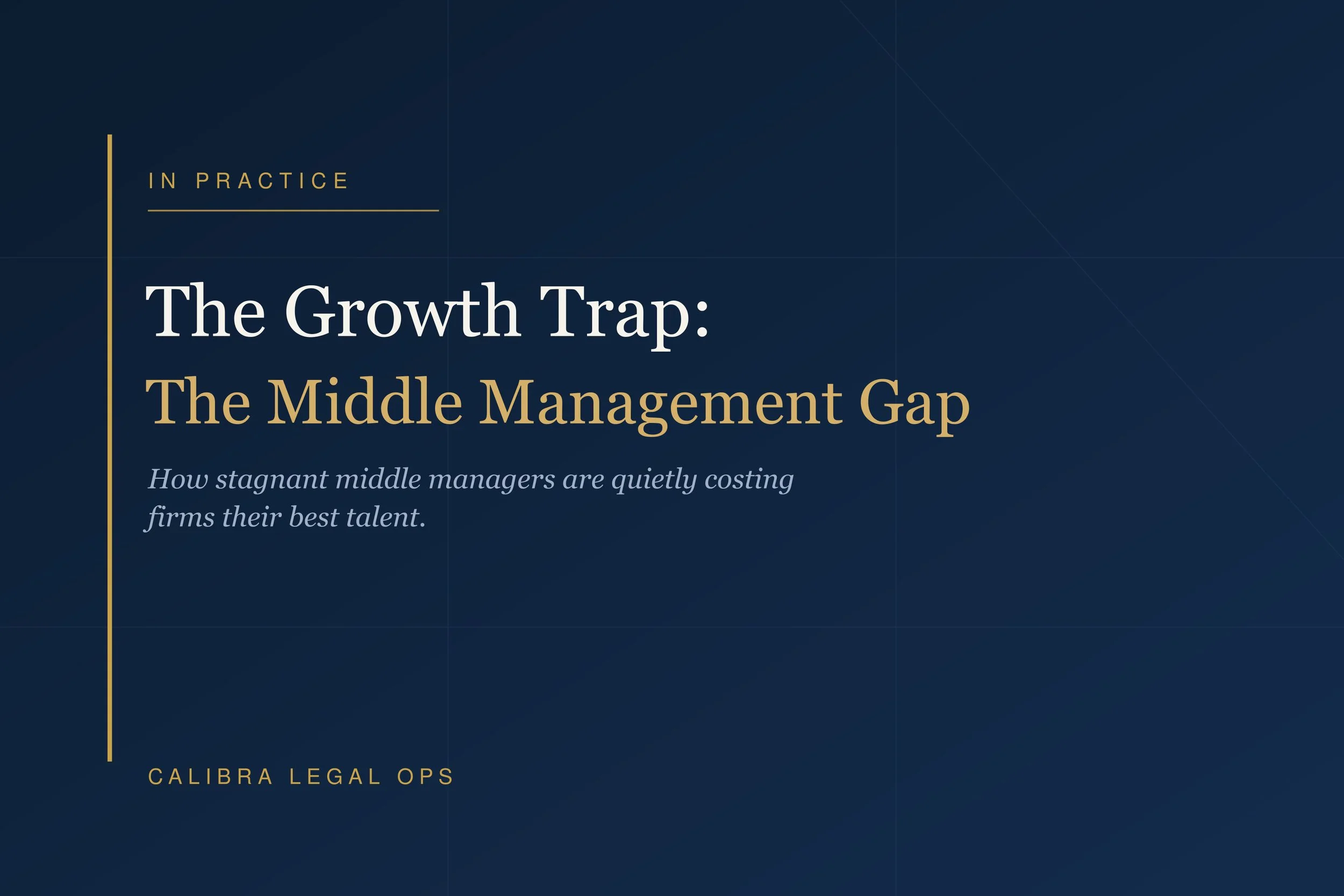 IN PRACTICE

The Growth Trap:
The Middle Management Gap

How stagnant middle managers are quietly costing firms their best talent.

CALIBRA LEGAL OPS